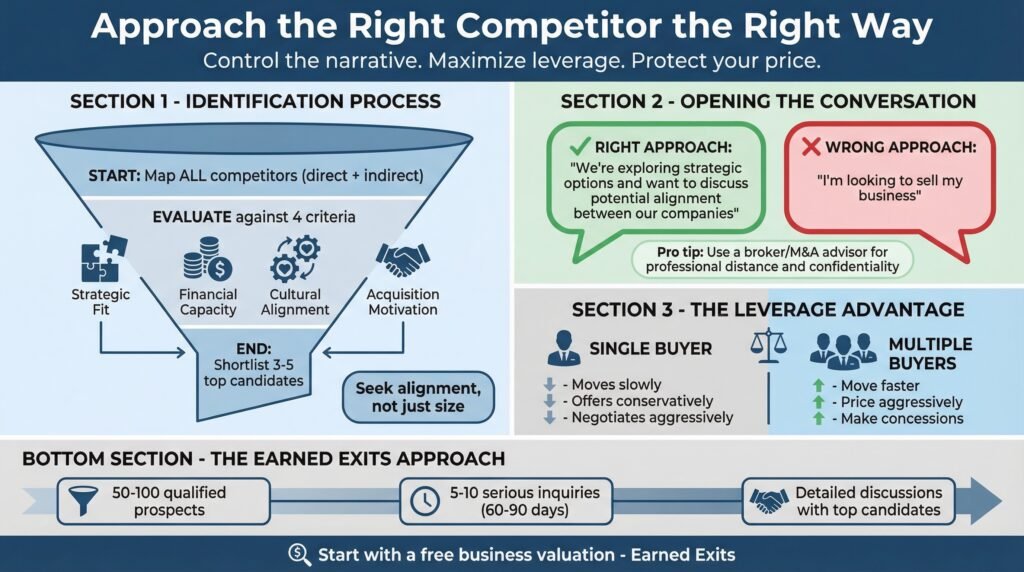 Approach the Right Competitor the Right Way

Control the narrative. Maximize leverage. Protect your price.

SECTION 1 - IDENTIFICATION PROCESS

START: Map ALL competitors (direct + indirect)

EVALUATE against 4 criteria

Strategic Fit

Financial Capacity

Cultural Alignment

Acquisition Motivation

END: Shortlist 3-5 top candidates

Seek alignment, not just size

SECTION 2 - OPENING THE CONVERSATION

RIGHT APPROACH: "We're exploring strategic options and want to discuss potential alignment between our companies"

WRONG APPROACH: "I'm looking to sell my business"

Pro tip: Use a broker/M&A advisor for professional distance and confidentiality

SECTION 3 - THE LEVERAGE ADVANTAGE

SINGLE BUYER

- Moves slowly
- Offers conservatively
- Negotiates aggressively

MULTIPLE BUYERS

- Move faster
- Price aggressively
- Make concessions

BOTTOM SECTION - THE EARNED EXITS APPROACH

50-100 qualified prospects

5-10 serious inquiries (60-90 days)

Detailed discussions with top candidates

Start with a free business valuation - Earned Exits